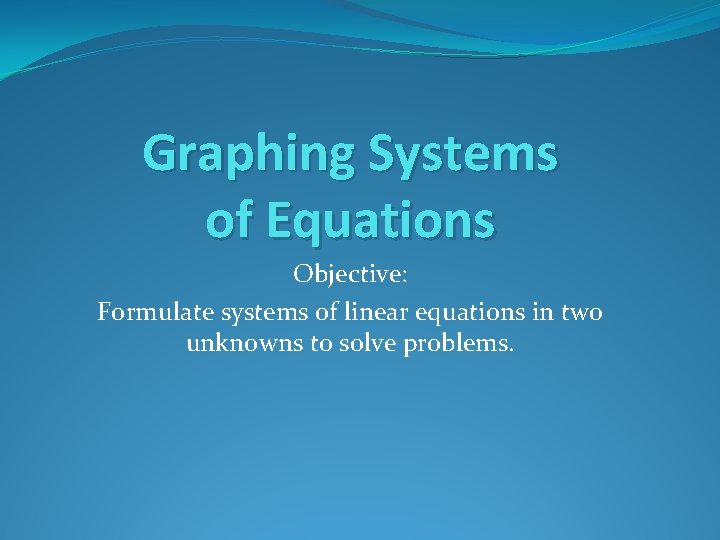 Graphing Systems of Equations

Objective:
Formulate systems of linear equations in two unknowns to solve problems.